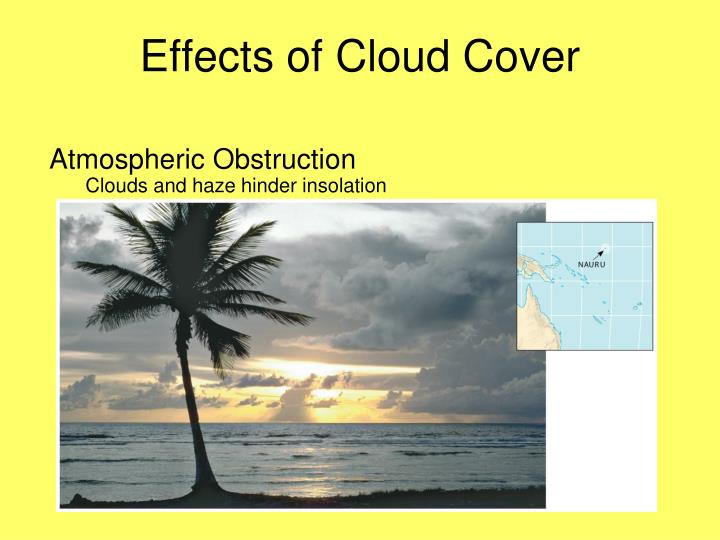 Effects of Cloud Cover

Atmospheric Obstruction
Clouds and haze hinder insolation

NAURU